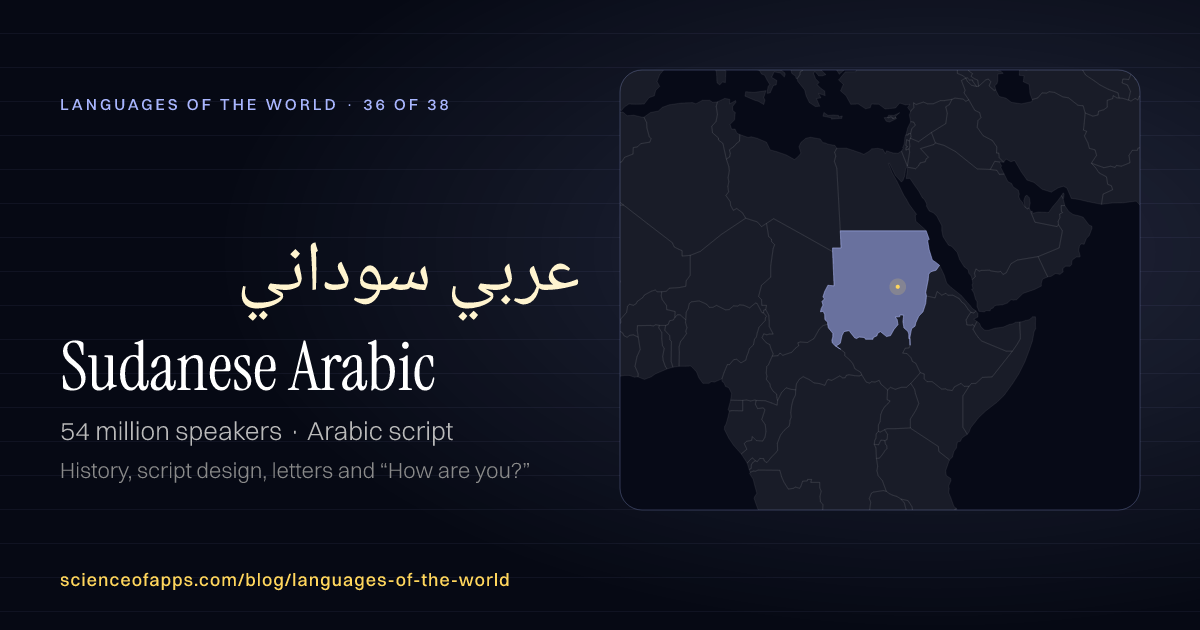 LANGUAGES OF THE WORLD · 36 OF 38

عربي سوداني

Sudanese Arabic

54 million speakers · Arabic script

History, script design, letters and "How are you?"

scienceofapps.com/blog/languages-of-the-world